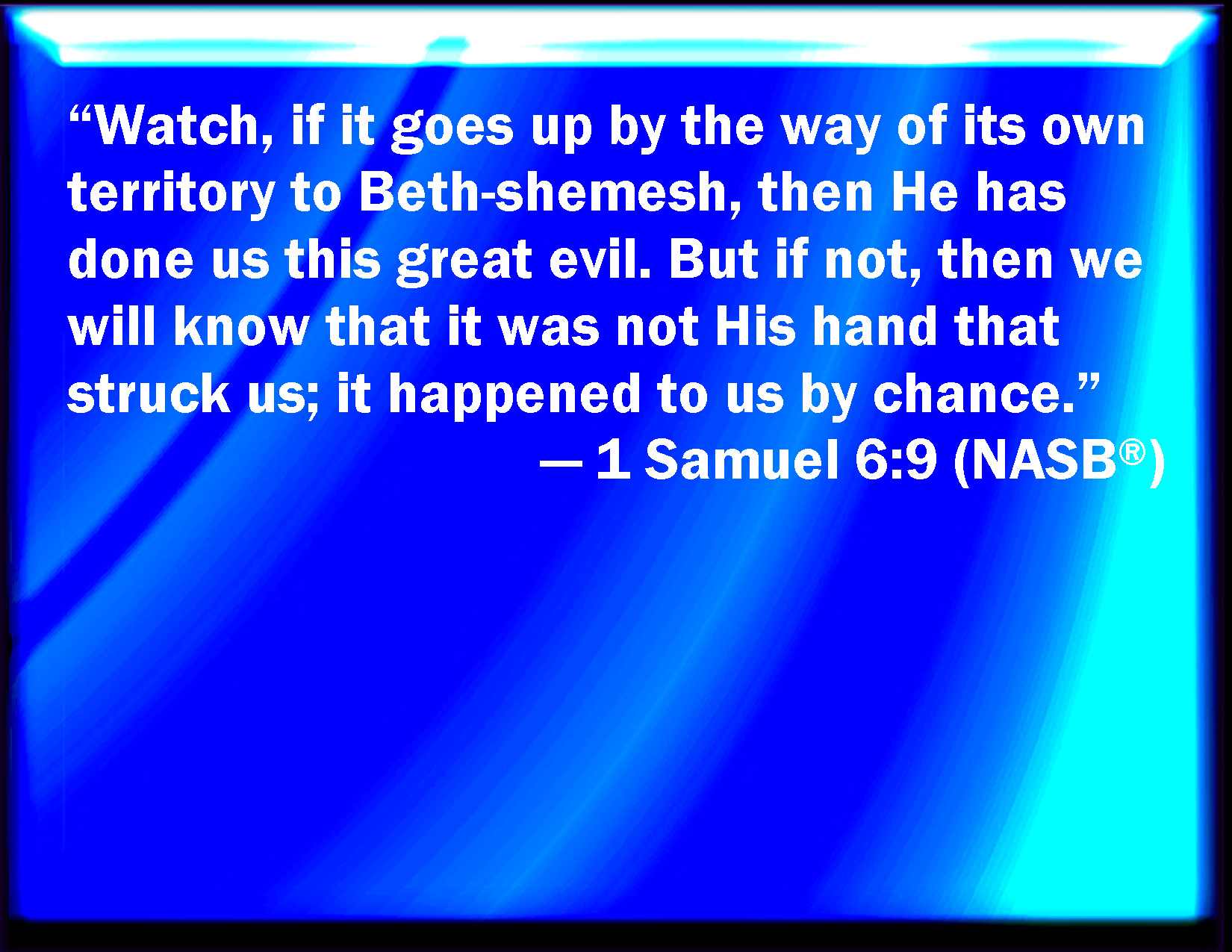 “Watch, if it goes up by the way of its own territory to Beth-shemesh, then He has done us this great evil. But if not, then we will know that it was not His hand that struck us; it happened to us by chance.”

— 1 Samuel 6:9 (NASB®)